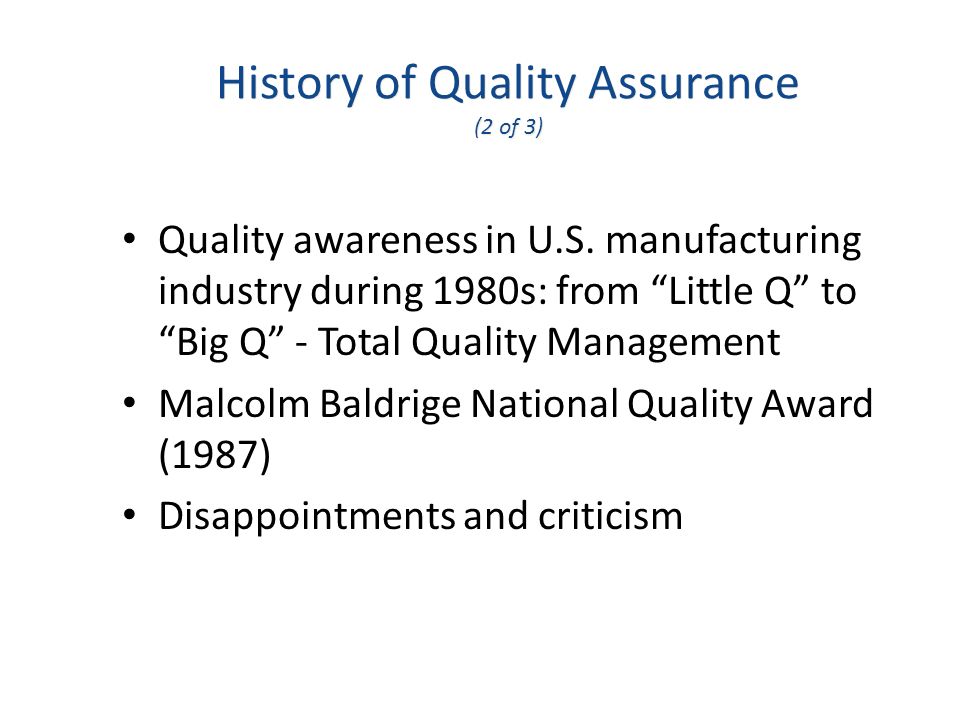 History of Quality Assurance
(2 of 3)

• Quality awareness in U.S. manufacturing industry during 1980s: from “Little Q” to “Big Q” - Total Quality Management
• Malcolm Baldrige National Quality Award (1987)
• Disappointments and criticism